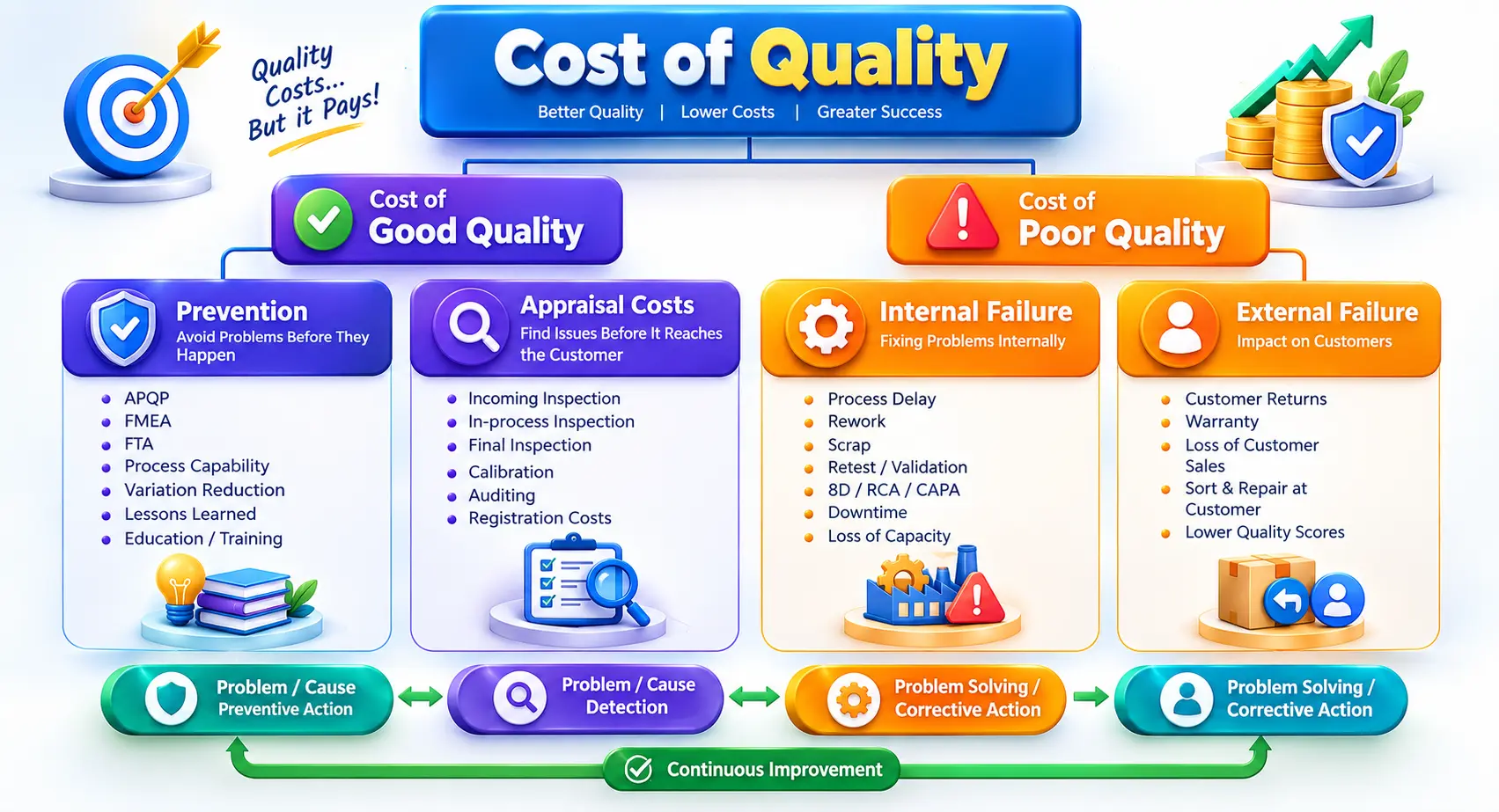 Quality Costs... But it Pays!

Cost of Quality

Better Quality | Lower Costs | Greater Success

Cost of Good Quality

Cost of Poor Quality

Prevention
Avoid Problems Before They Happen

- APQP
- FMEA
- FTA
- Process Capability
- Variation Reduction
- Lessons Learned
- Education / Training

Appraisal Costs
Find Issues Before It Reaches the Customer

- Incoming Inspection
- In-process Inspection
- Final Inspection
- Calibration
- Auditing
- Registration Costs

Internal Failure
Fixing Problems Internally

- Process Delay
- Rework
- Scrap
- Retest / Validation
- 8D / RCA / CAPA
- Downtime
- Loss of Capacity

External Failure
Impact on Customers

- Customer Returns
- Warranty
- Loss of Customer Sales
- Sort & Repair at Customer
- Lower Quality Scores

Problem / Cause Preventive Action

Problem / Cause Detection

Problem Solving / Corrective Action

Problem Solving / Corrective Action

Continuous Improvement